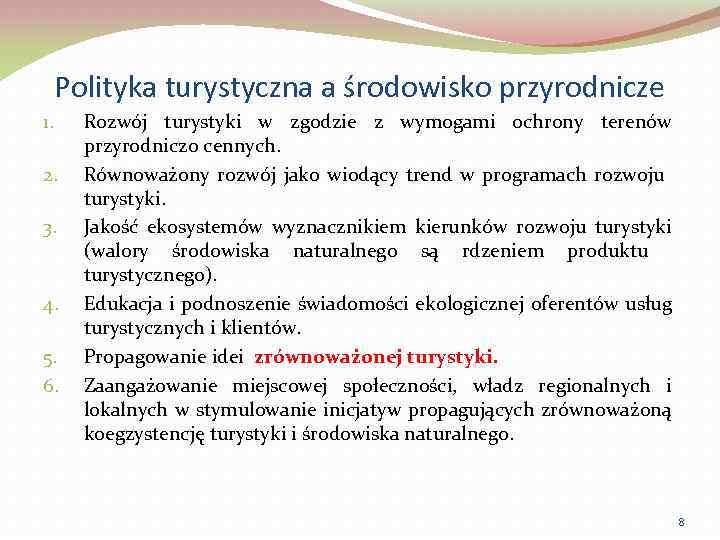 Polityka turystyczna a środowisko przyrodnicze

1. Rozwój turystyki w zgodzie z wymogami ochrony terenów przyrodniczo cennych.
2. Równoważony rozwój jako wiodący trend w programach rozwoju turystyki.
3. Jakość ekosystemów wyznacznikiem kierunków rozwoju turystyki (walory środowiska naturalnego są rdzeniem produktu turystycznego).
4. Edukacja i podnoszenie świadomości ekologicznej oferentów usług turystycznych i klientów.
5. Propagowanie idei zrównoważonej turystyki.
6. Zaangażowanie miejscowej społeczności, władz regionalnych i lokalnych w stymulowanie inicjatyw propagujących zrównoważoną koegzystencję turystyki i środowiska naturalnego.

8